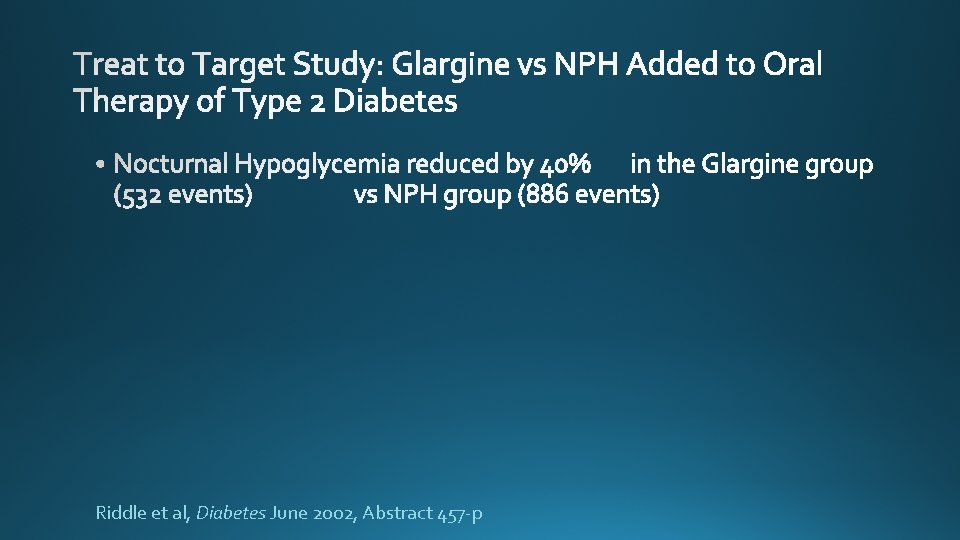 Treat to Target Study: Glargine vs NPH Added to Oral Therapy of Type 2 Diabetes

• Nocturnal Hypoglycemia reduced by 40% in the Glargine group (532 events) vs NPH group (886 events)

Riddle et al, Diabetes June 2002, Abstract 457-p